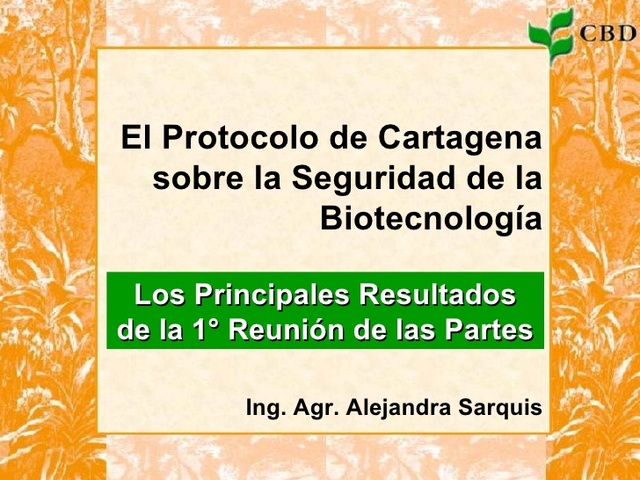 CBD

El Protocolo de Cartagena sobre la Seguridad de la Biotecnología

Los Principales Resultados de la 1° Reunión de las Partes

Ing. Agr. Alejandra Sarquis